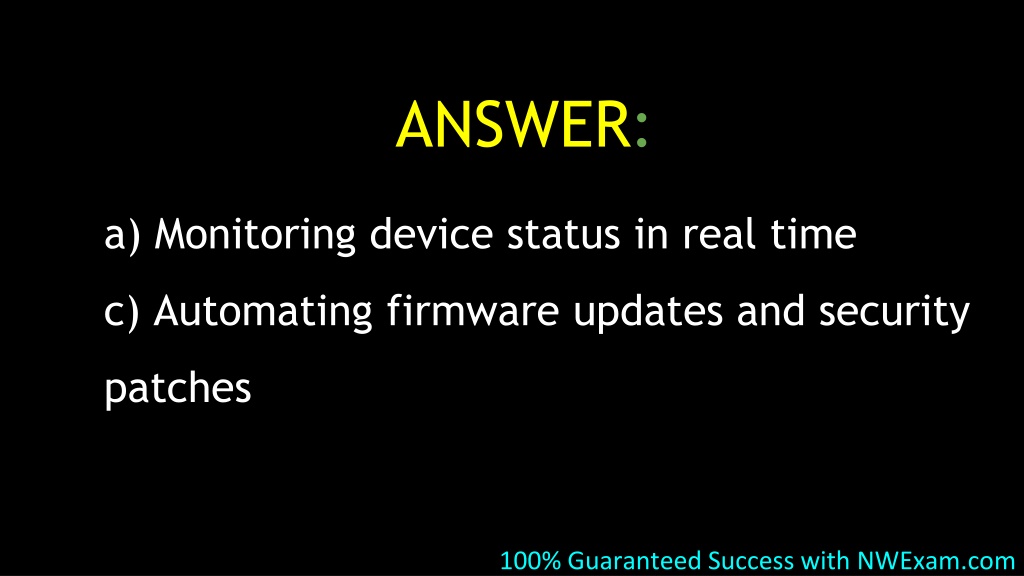 ANSWER:

a) Monitoring device status in real time

c) Automating firmware updates and security patches

100% Guaranteed Success with NWExam.com